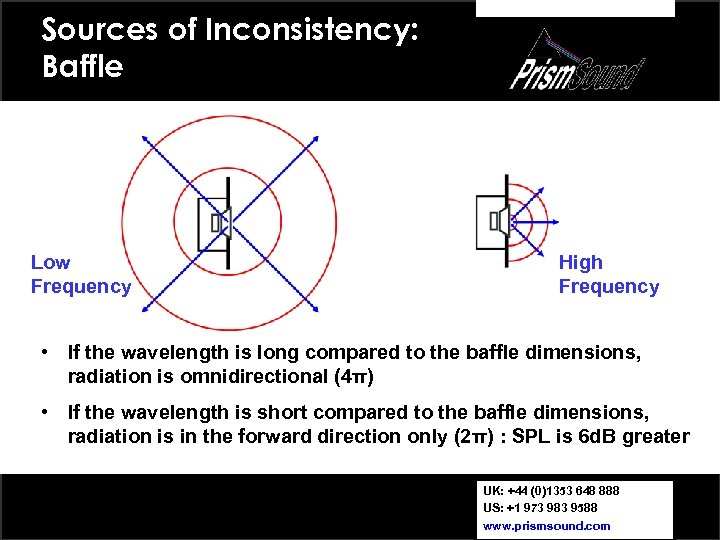 Sources of Inconsistency: Baffle

PrismSound

Low Frequency

High Frequency

• If the wavelength is long compared to the baffle dimensions, radiation is omnidirectional ($4\pi$)

• If the wavelength is short compared to the baffle dimensions, radiation is in the forward direction only ($2\pi$) : SPL is 6dB greater

UK: +44 (0)1353 648 888
US: +1 973 983 9588
www.prismsound.com